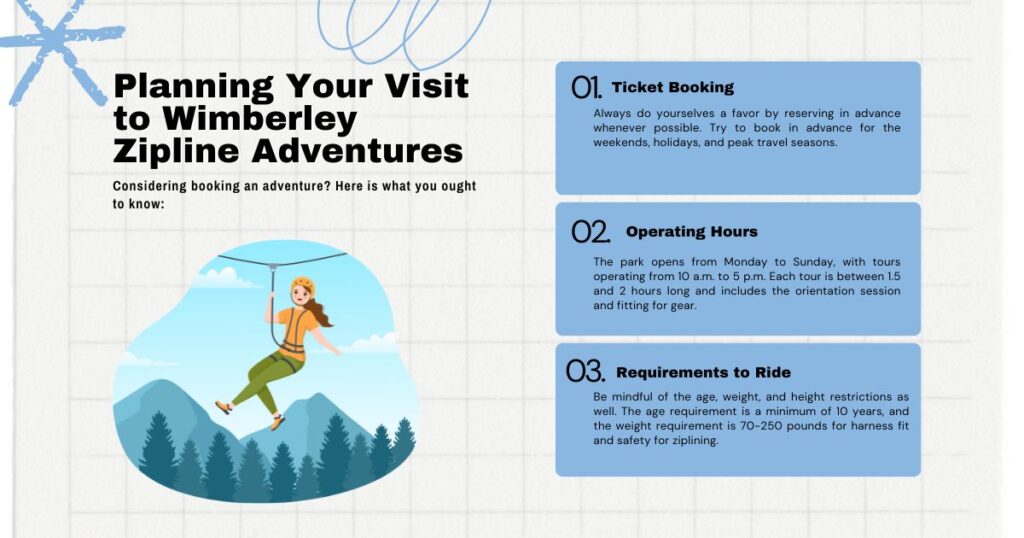 Planning Your Visit to Wimberley Zipline Adventures

Considering booking an adventure? Here is what you ought to know:

01. Ticket Booking

Always do yourselves a favor by reserving in advance whenever possible. Try to book in advance for the weekends, holidays, and peak travel seasons.

02. Operating Hours

The park opens from Monday to Sunday, with tours operating from 10 a.m. to 5 p.m. Each tour is between 1.5 and 2 hours long and includes the orientation session and fitting for gear.

03. Requirements to Ride

Be mindful of the age, weight, and height restrictions as well. The age requirement is a minimum of 10 years, and the weight requirement is 70-250 pounds for harness fit and safety for ziplining.